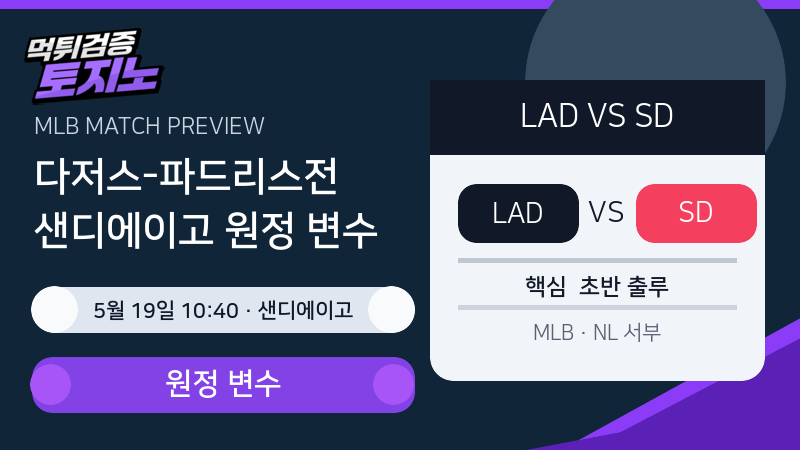 먹튀검증
토지노

MLB MATCH PREVIEW

다저스-파드리스전
샌디에이고 원정 변수

5월 19일 10:40 · 샌디에이고

원정 변수

LAD VS SD

LAD VS SD

핵심 초반 출루

MLB · NL 서부